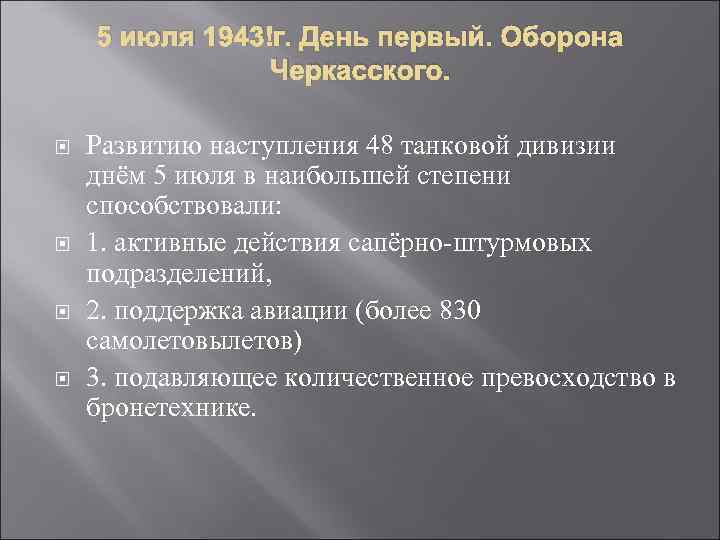 5 июля 1943!г. День первый. Оборона Черкасского.

Развитию наступления 48 танковой дивизии днём 5 июля в наибольшей степени способствовали:

1. активные действия сапёрно-штурмовых подразделений,

2. поддержка авиации (более 830 самолетовылетов)

3. подавляющее количественное превосходство в бронетехнике.